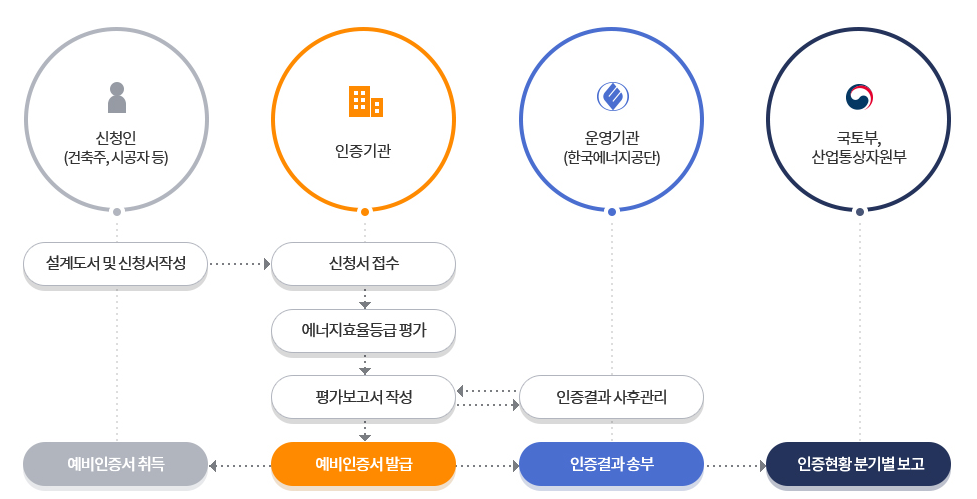 신청인
(건축주, 시공자 등)

인증기관

운영기관
(한국에너지공단)

국토부,
산업통상자원부

설계도서 및 신청서작성

신청서 접수

에너지효율등급 평가

평가보고서 작성

인증결과 사후관리

예비인증서 취득

예비인증서 발급

인증결과 송부

인증현황 분기별 보고